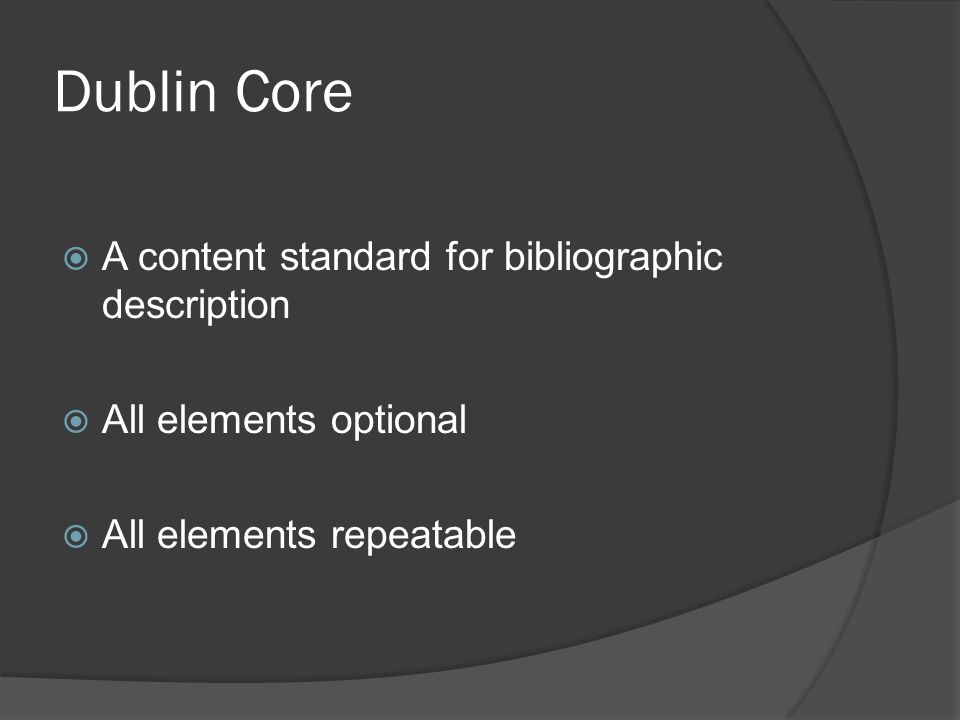 Dublin Core

A content standard for bibliographic description

All elements optional

All elements repeatable